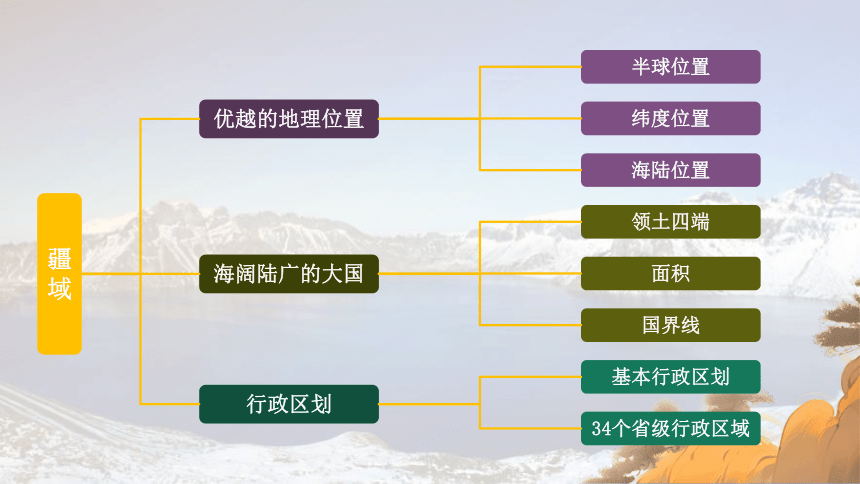 疆域

优越的地理位置

半球位置

纬度位置

海陆位置

海阔陆广的大国

领土四端

面积

国界线

行政区划

基本行政区划

34个省级行政区域